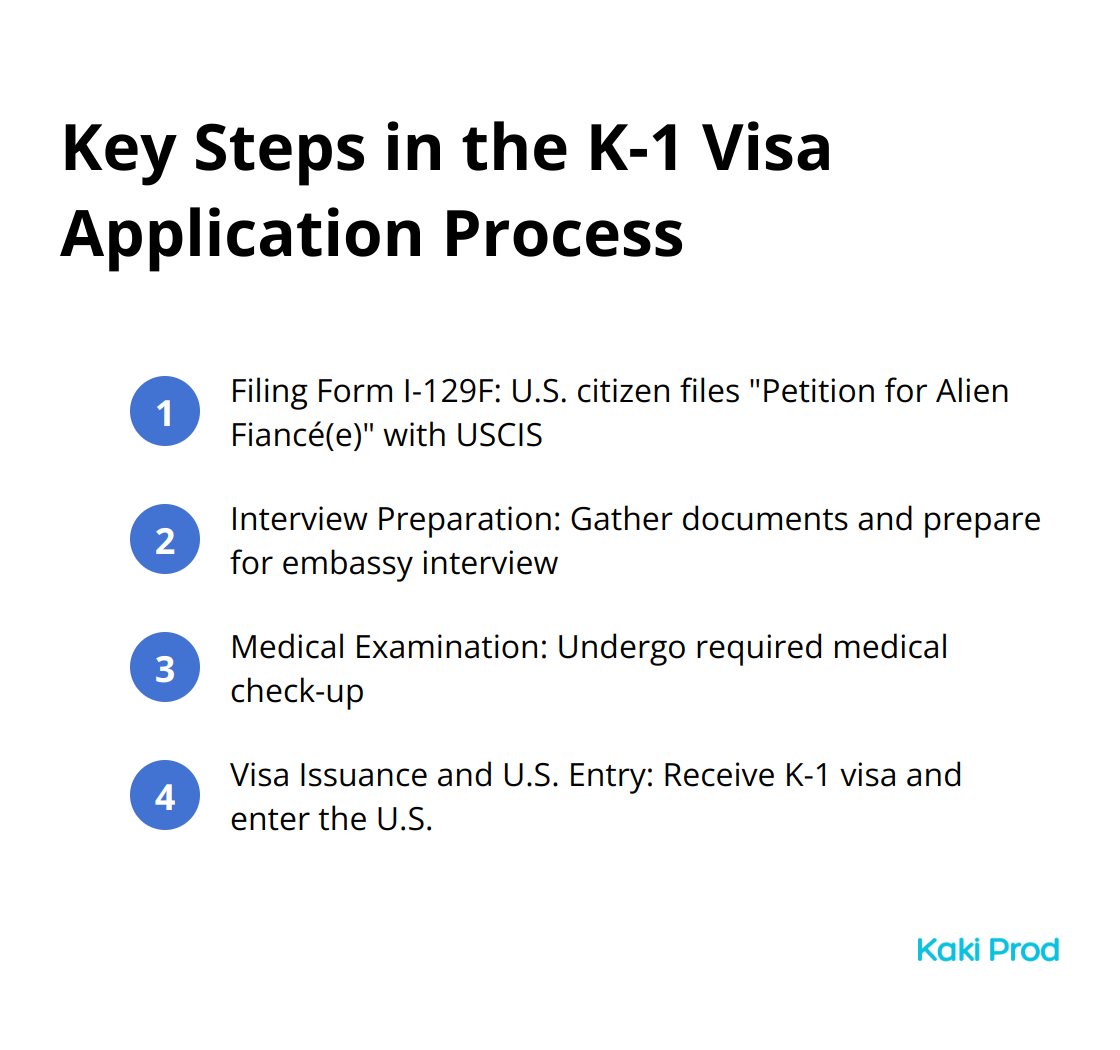 Key Steps in the K-1 Visa Application Process

1 Filing Form I-129F: U.S. citizen files "Petition for Alien Fiancé(e)" with USCIS

2 Interview Preparation: Gather documents and prepare for embassy interview

3 Medical Examination: Undergo required medical check-up

4 Visa Issuance and U.S. Entry: Receive K-1 visa and enter the U.S.

Kaki Prod